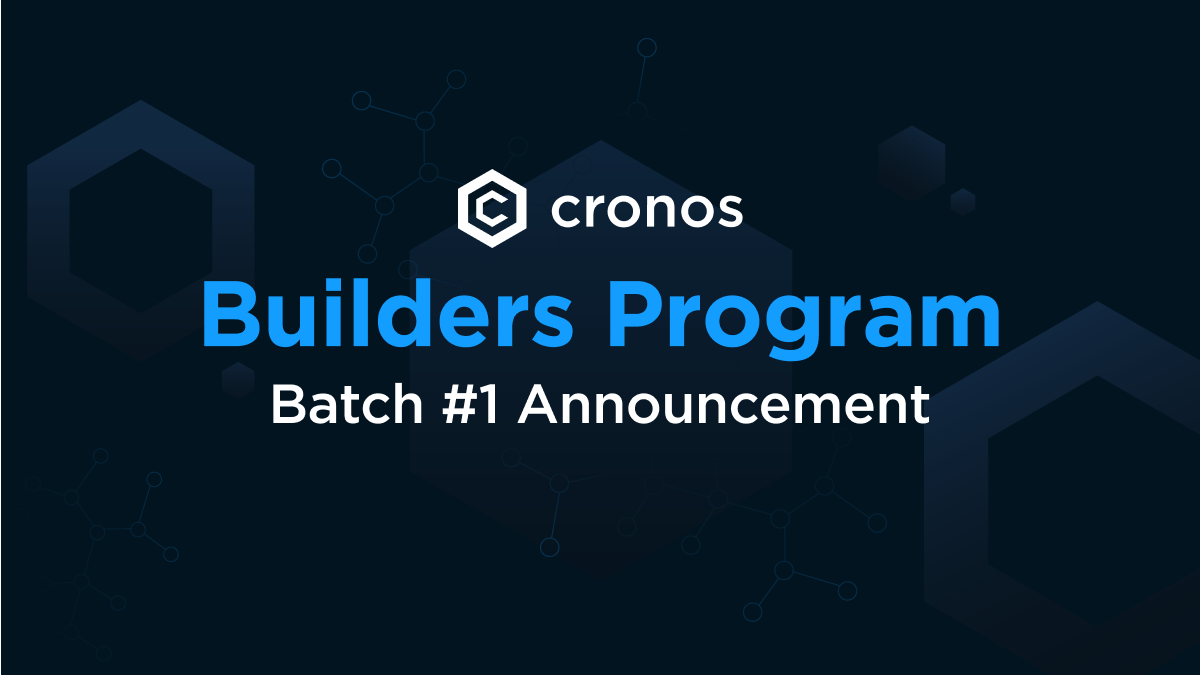 cronos

Builders Program

Batch #1 Announcement